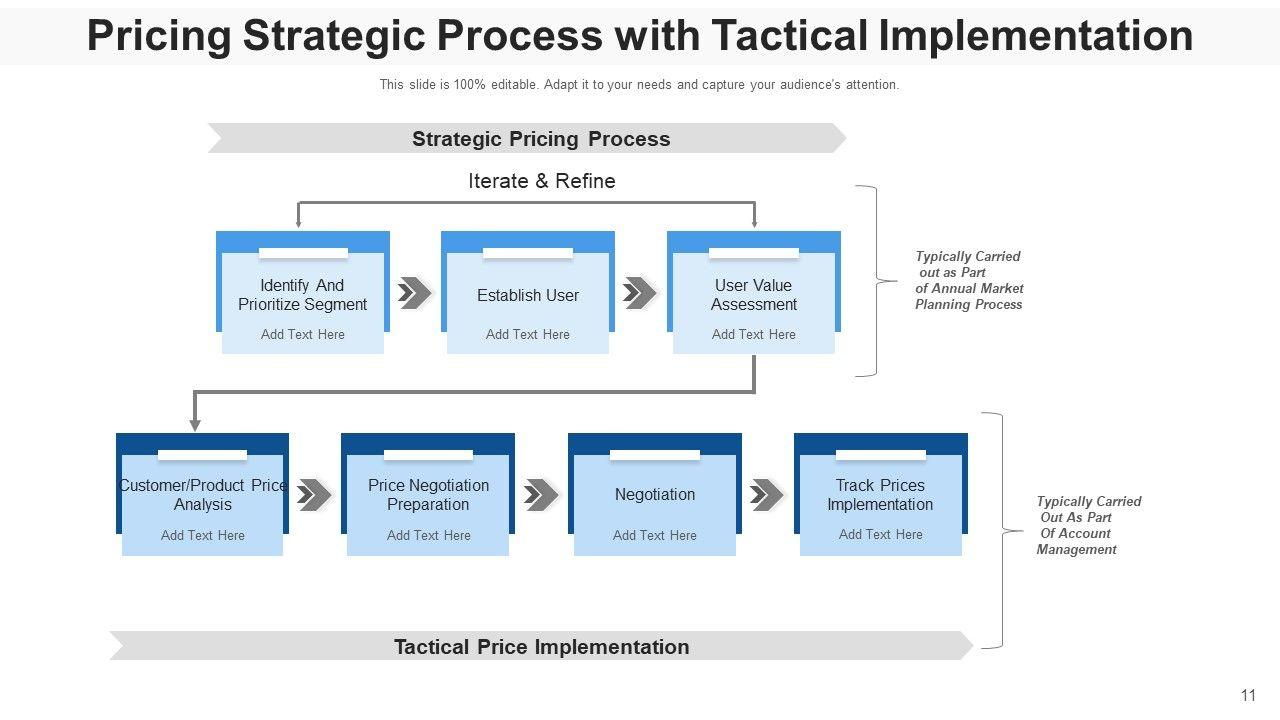 Pricing Strategic Process with Tactical Implementation

This slide is 100% editable. Adapt it to your needs and capture your audience's attention.

Strategic Pricing Process

Iterate & Refine

Identify And Prioritize Segment
Add Text Here

Establish User
Add Text Here

User Value Assessment
Add Text Here

Typically Carried out as Part of Annual Market Planning Process

Customer/Product Price Analysis
Add Text Here

Price Negotiation Preparation
Add Text Here

Negotiation
Add Text Here

Track Prices Implementation
Add Text Here

Typically Carried Out As Part Of Account Management

Tactical Price Implementation

11